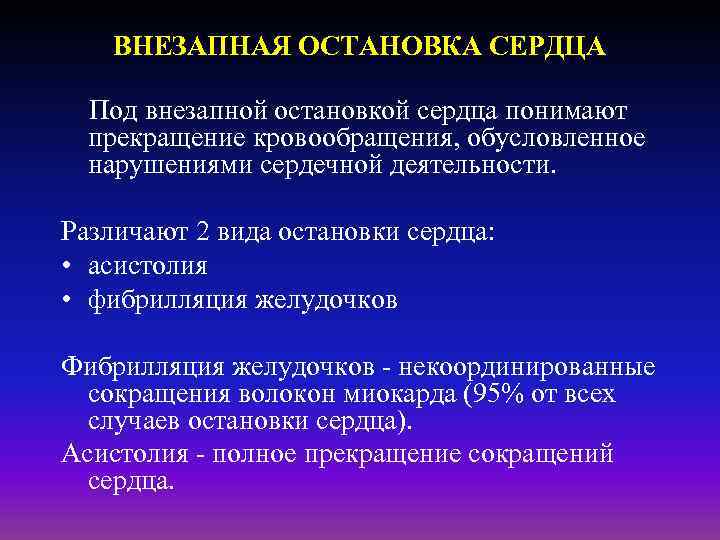 ВНЕЗАПНАЯ ОСТАНОВКА СЕРДЦА

Под внезапной остановкой сердца понимают прекращение кровообращения, обусловленное нарушениями сердечной деятельности.

Различают 2 вида остановки сердца:
• асистолия
• фибрилляция желудочков

Фибрилляция желудочков - некоординированные сокращения волокон миокарда (95% от всех случаев остановки сердца).

Асистолия - полное прекращение сокращений сердца.